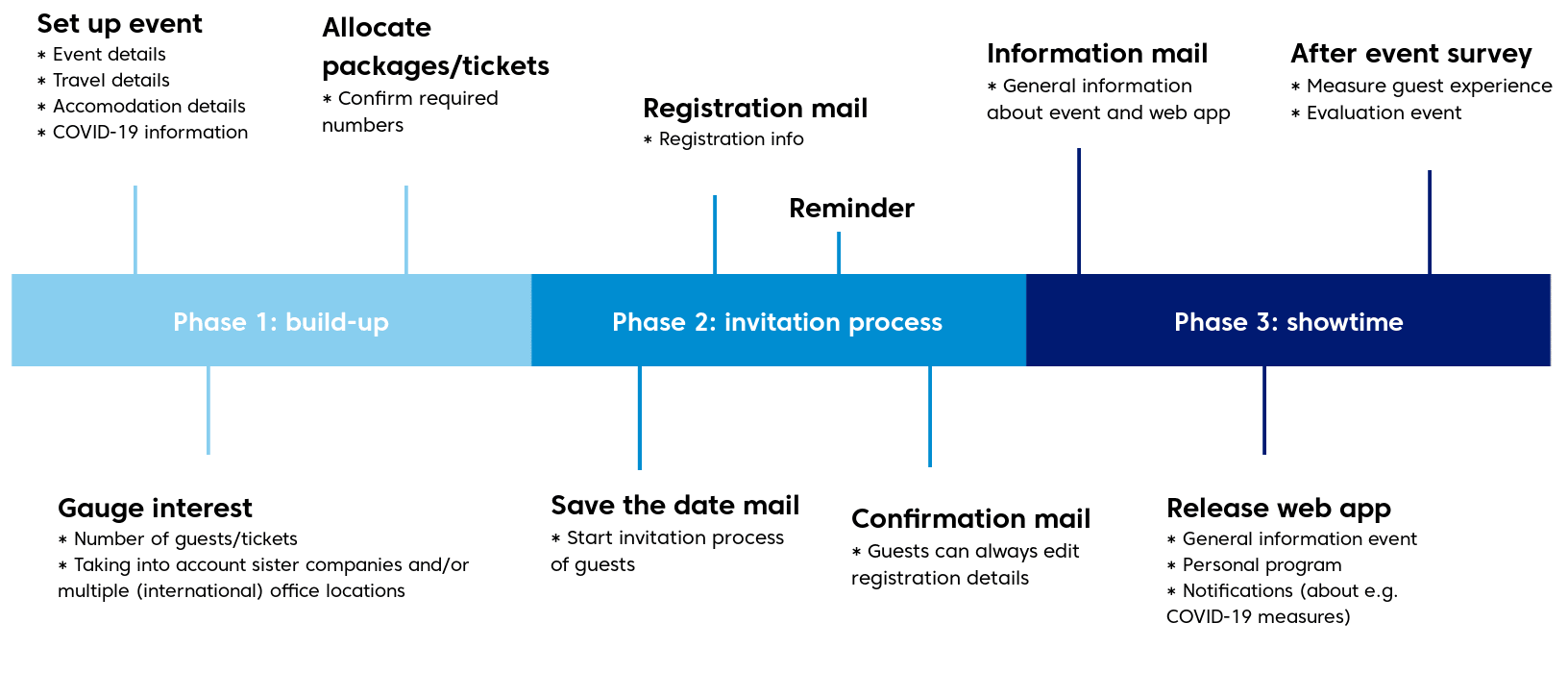 Set up event
* Event details
* Travel details
* Accomodation details
* COVID-19 information

Allocate packages/tickets
* Confirm required numbers

Registration mail
* Registration info

Reminder

Information mail
* General information about event and web app

After event survey
* Measure guest experience
* Evaluation event

Phase 1: build-up

Phase 2: invitation process

Phase 3: showtime

Gauge interest
* Number of guests/tickets
* Taking into account sister companies and/or multiple (international) office locations

Save the date mail
* Start invitation process of guests

Confirmation mail
* Guests can always edit registration details

Release web app
* General information event
* Personal program
* Notifications (about e.g. COVID-19 measures)